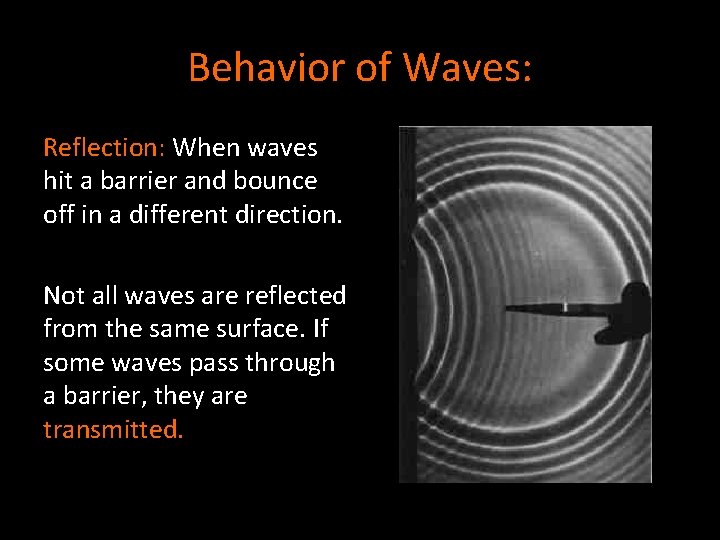 Behavior of Waves:

Reflection: When waves hit a barrier and bounce off in a different direction.

Not all waves are reflected from the same surface. If some waves pass through a barrier, they are transmitted.